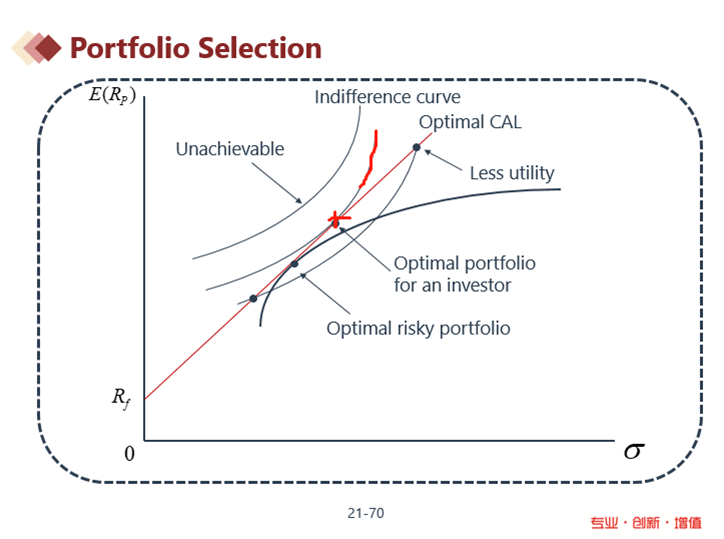 Portfolio Selection

$E(R_P)$

Indifference curve

Optimal CAL

Unachievable

Less utility

Optimal portfolio for an investor

Optimal risky portfolio

$R_f$

0

$\sigma$

21-70

专业 · 创新 · 增值